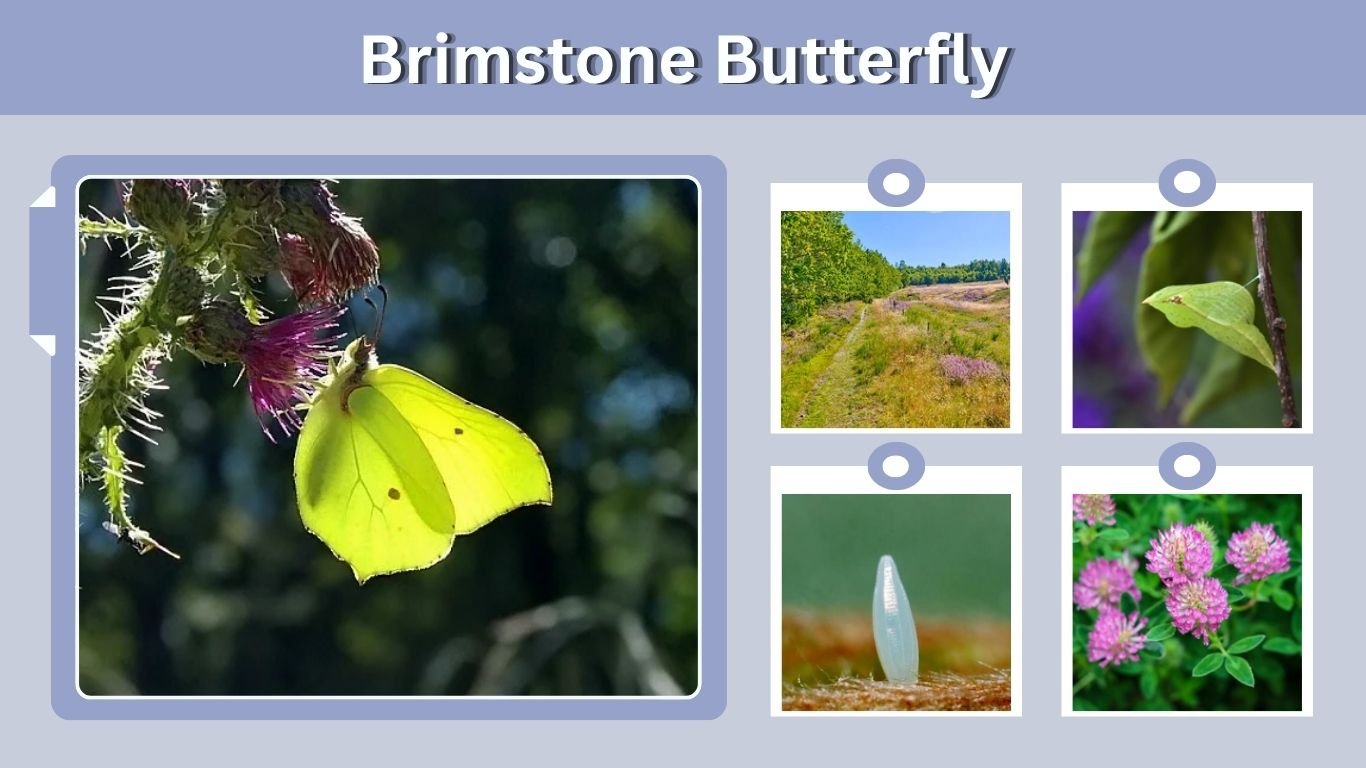 Brimstone Butterfly